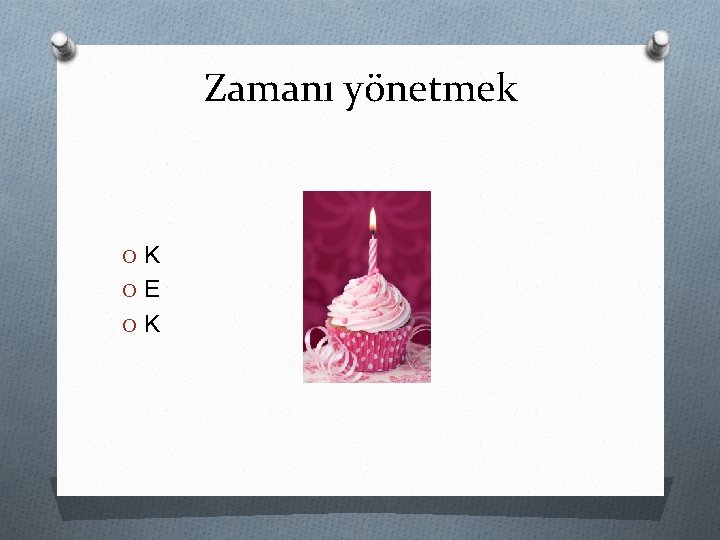 Zamanı yönetmek

K
E
K